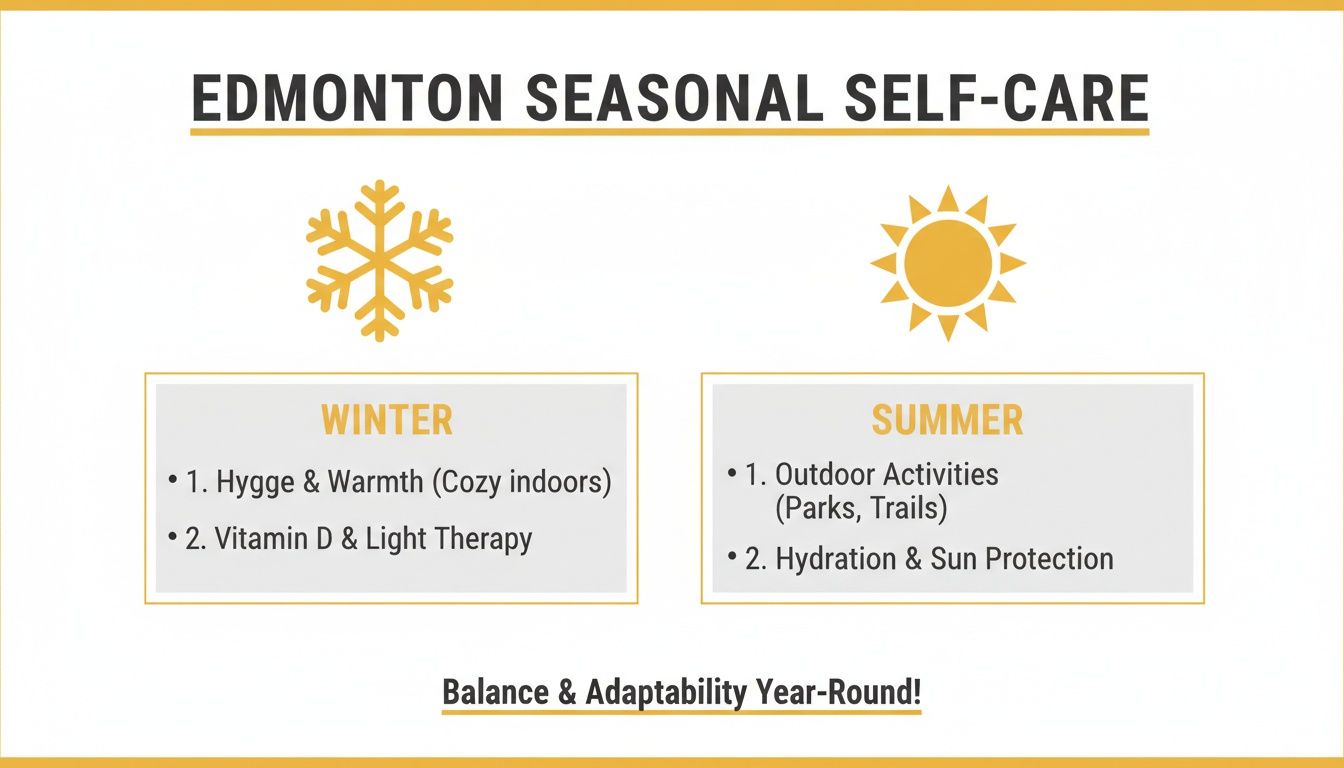 EDMONTON SEASONAL SELF-CARE

WINTER

• 1. Hygge & Warmth (Cozy indoors)

• 2. Vitamin D & Light Therapy

SUMMER

• 1. Outdoor Activities (Parks, Trails)

• 2. Hydration & Sun Protection

Balance & Adaptability Year-Round!